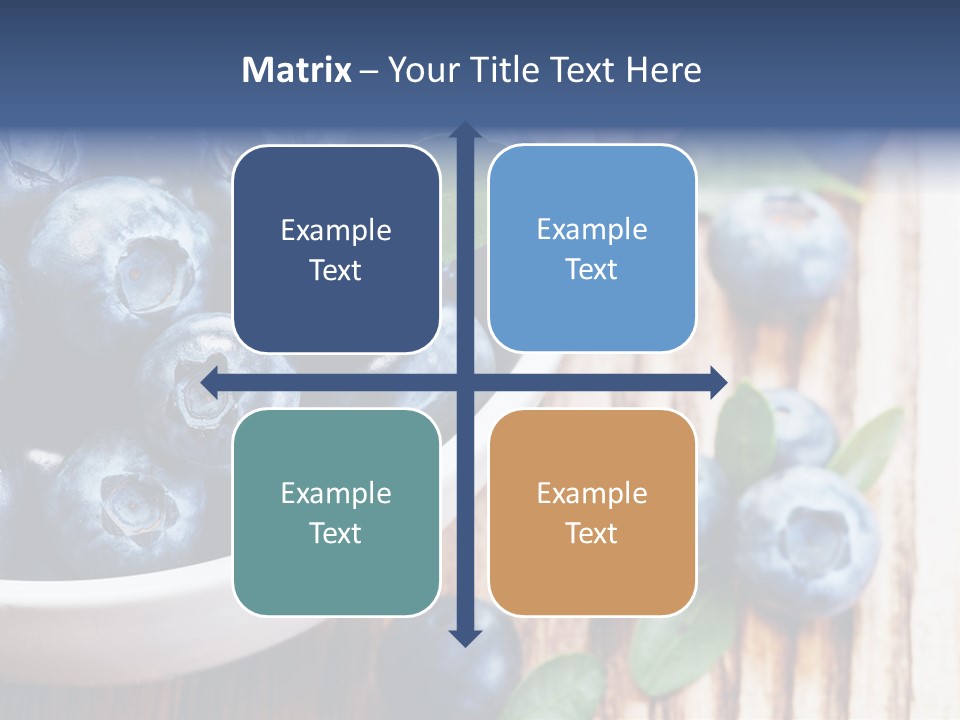 Matrix – Your Title Text Here

Example Text

Example Text

Example Text

Example Text